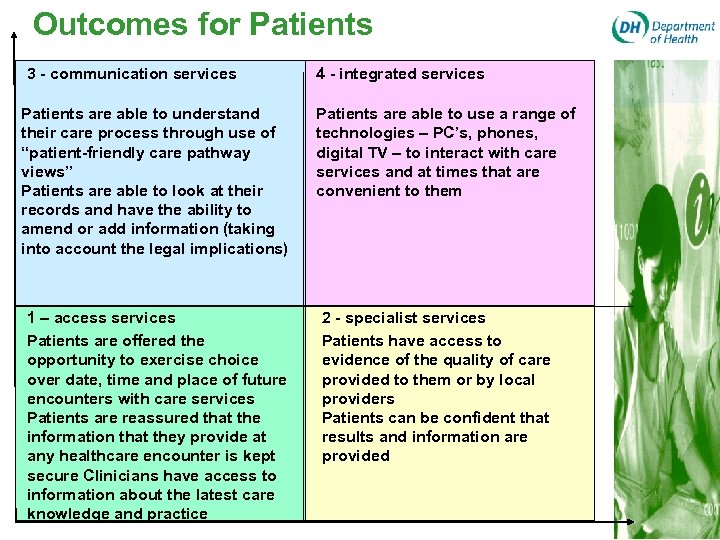 Outcomes for Patients

DH Department of Health

3 - communication services

Patients are able to understand their care process through use of "patient-friendly care pathway views"
Patients are able to look at their records and have the ability to amend or add information (taking into account the legal implications)

4 - integrated services

Patients are able to use a range of technologies – PC's, phones, digital TV – to interact with care services and at times that are convenient to them

1 – access services
Patients are offered the opportunity to exercise choice over date, time and place of future encounters with care services
Patients are reassured that the information that they provide at any healthcare encounter is kept secure Clinicians have access to information about the latest care knowledge and practice

2 - specialist services
Patients have access to evidence of the quality of care provided to them or by local providers
Patients can be confident that results and information are provided